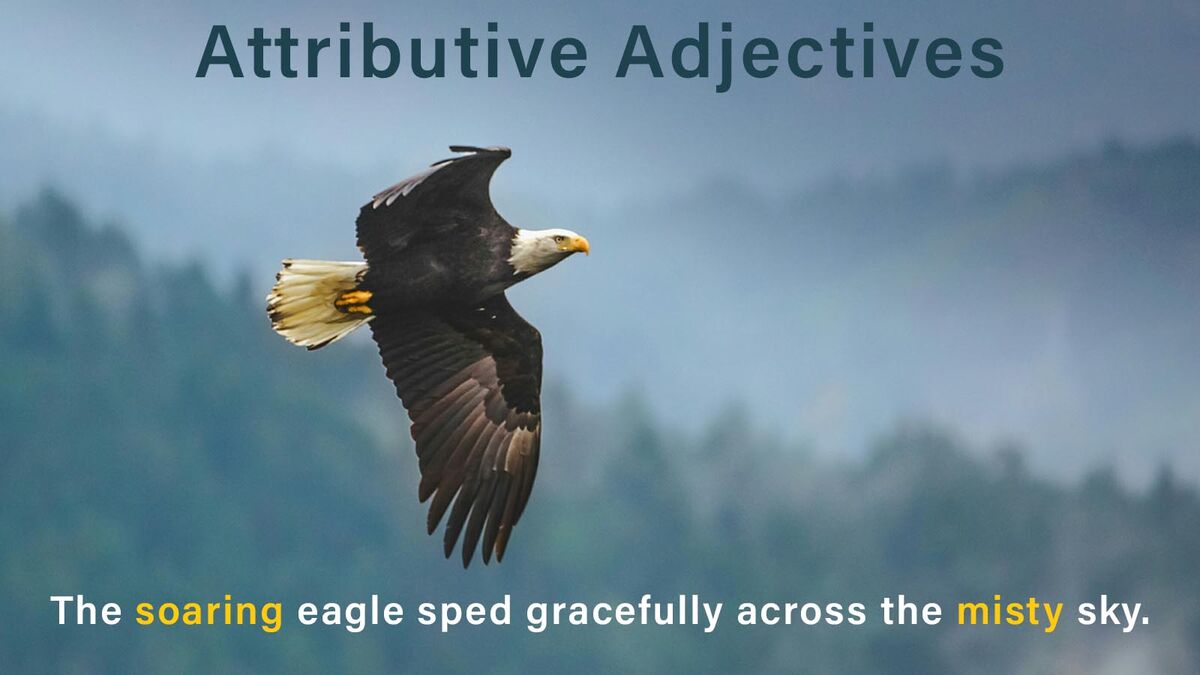 Attributive Adjectives

The soaring eagle sped gracefully across the misty sky.